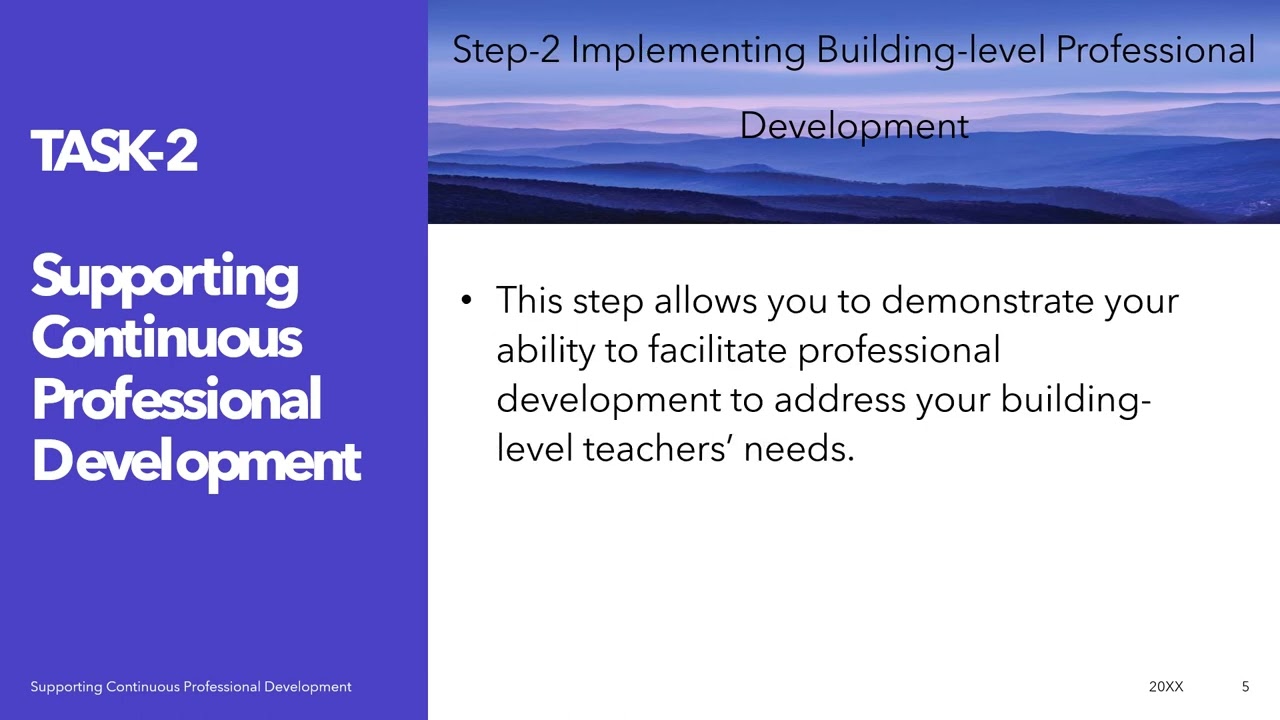 TASK-2

Supporting Continuous Professional Development

Step-2 Implementing Building-level Professional Development

• This step allows you to demonstrate your ability to facilitate professional development to address your building-level teachers' needs.

Supporting Continuous Professional Development

20XX

5